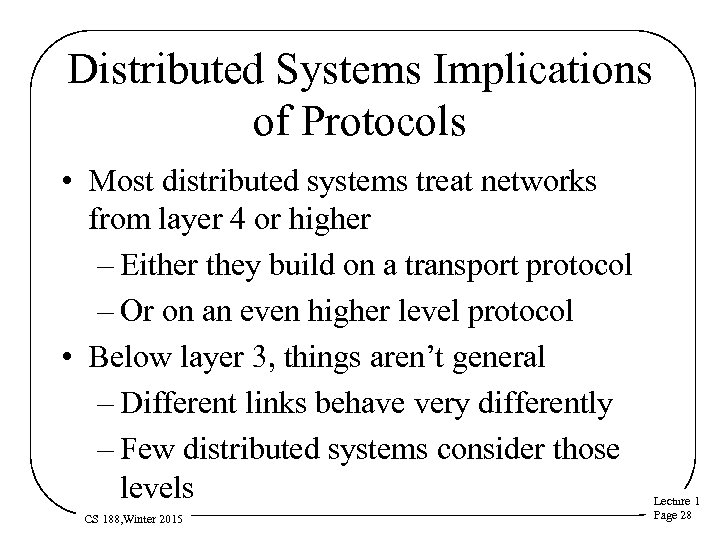 Distributed Systems Implications of Protocols

• Most distributed systems treat networks from layer 4 or higher
 – Either they build on a transport protocol
 – Or on an even higher level protocol
• Below layer 3, things aren't general
 – Different links behave very differently
 – Few distributed systems consider those levels

CS 188,Winter 2015

Lecture 1
Page 28